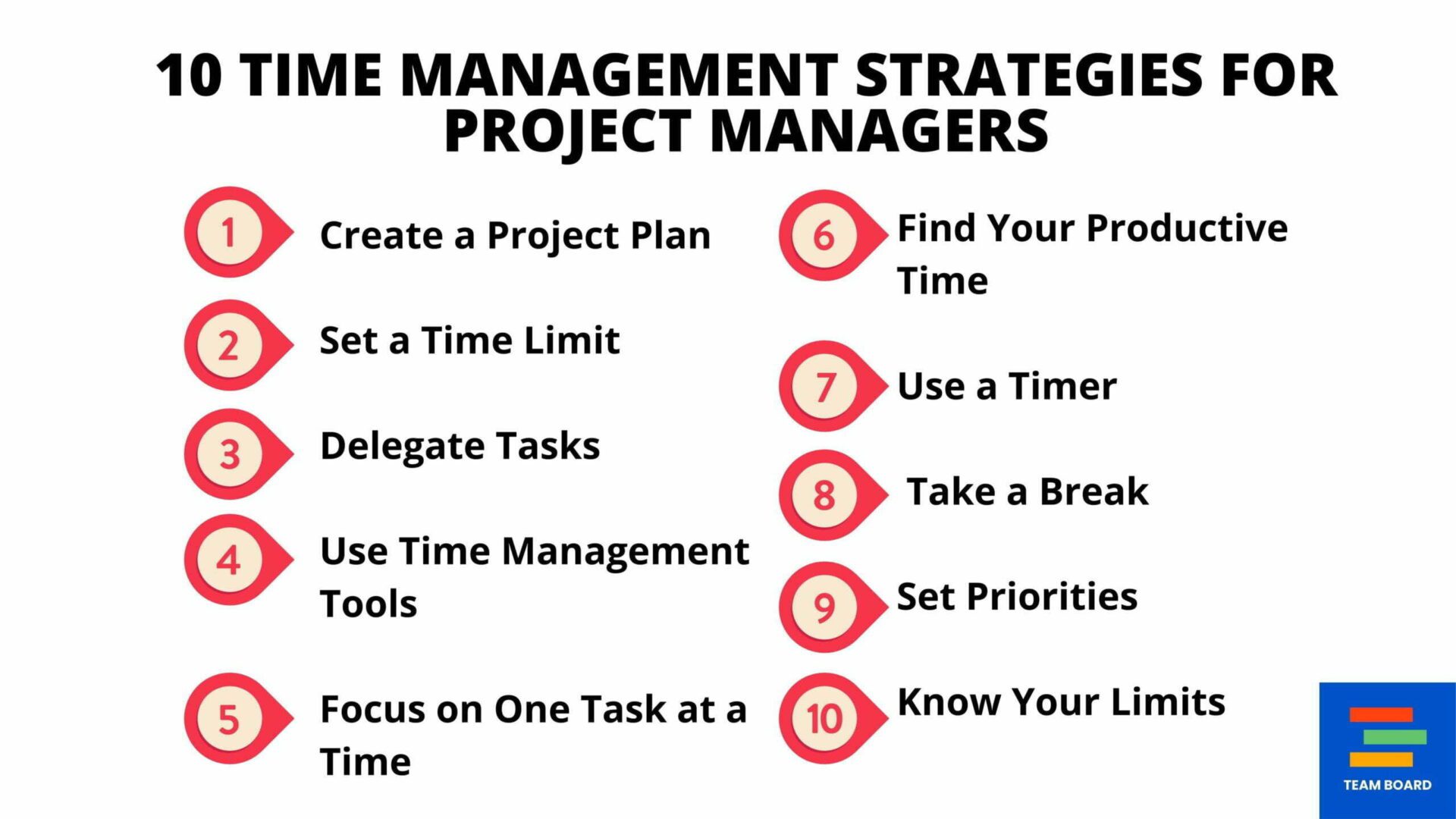 10 TIME MANAGEMENT STRATEGIES FOR PROJECT MANAGERS

1 Create a Project Plan

2 Set a Time Limit

3 Delegate Tasks

4 Use Time Management Tools

5 Focus on One Task at a Time

6 Find Your Productive Time

7 Use a Timer

8 Take a Break

9 Set Priorities

10 Know Your Limits

TEAM BOARD